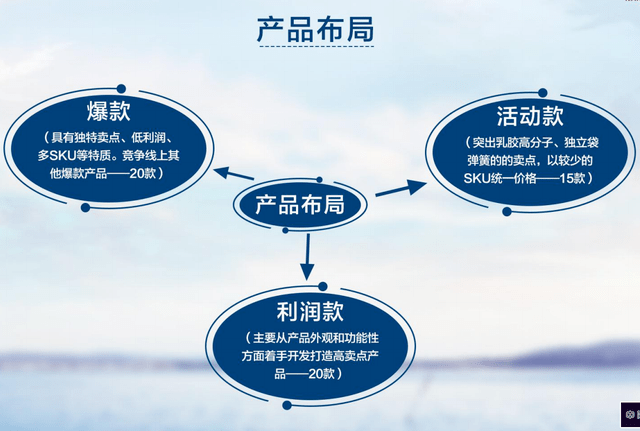 产品布局

爆款

（具有独特卖点、低利润、多SKU等特质。竞争线上其他爆款产品——20款）

产品布局

活动款

（突出乳胶高分子、独立袋弹簧的的卖点，以较少的SKU统一价格——15款）

利润款

（主要从产品外观和功能性方面着手开发打造高卖点产品——20款）